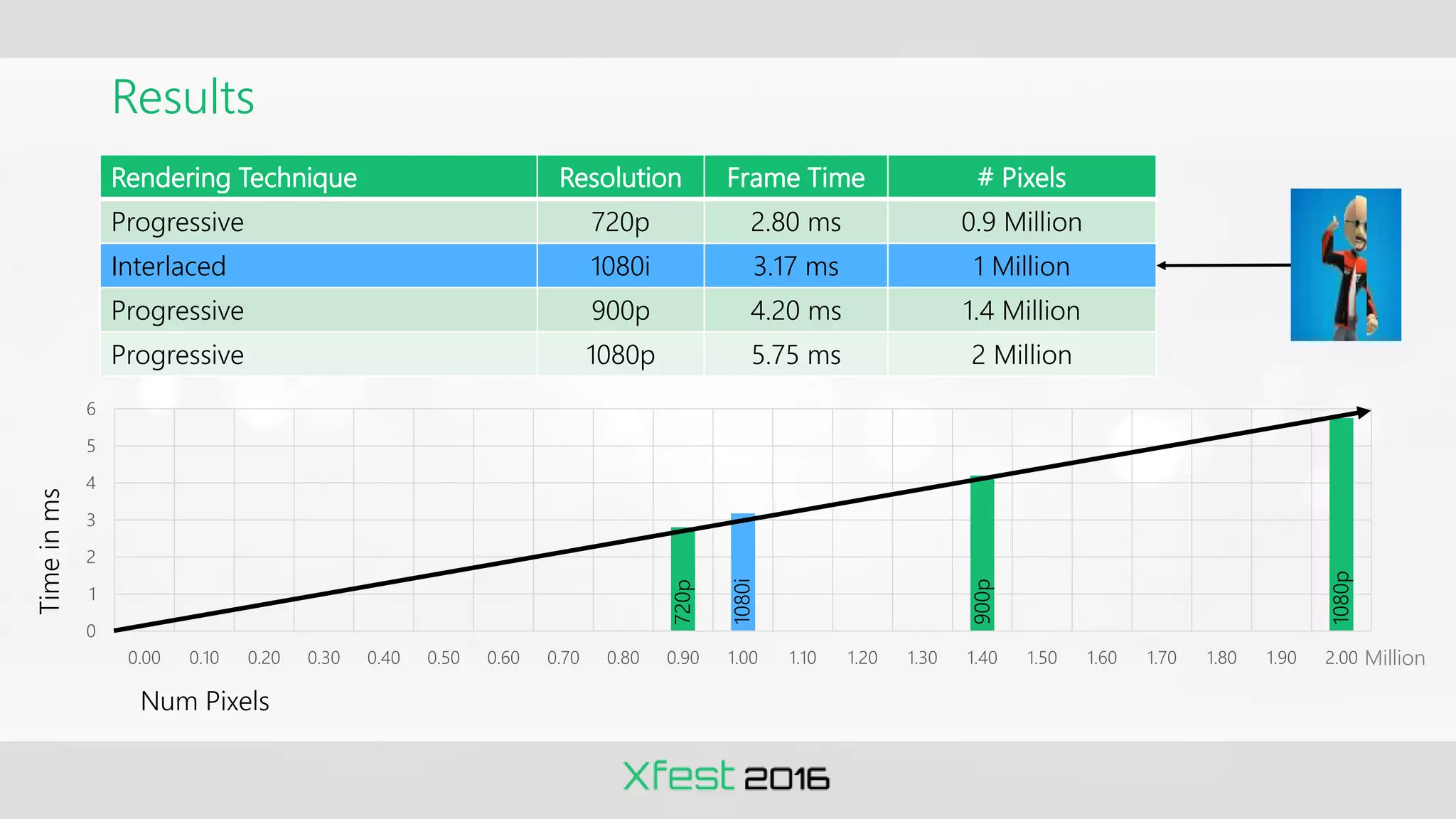 Results

| Rendering Technique | Resolution | Frame Time | # Pixels |
|---|---|---|---|
| Progressive | 720p | 2.80 ms | 0.9 Million |
| Interlaced | 1080i | 3.17 ms | 1 Million |
| Progressive | 900p | 4.20 ms | 1.4 Million |
| Progressive | 1080p | 5.75 ms | 2 Million |

Time in ms

6
5
4
3
2
1
0

720p
1080i
900p
1080p

0.00 0.10 0.20 0.30 0.40 0.50 0.60 0.70 0.80 0.90 1.00 1.10 1.20 1.30 1.40 1.50 1.60 1.70 1.80 1.90 2.00 Million

Num Pixels

Xfest 2016